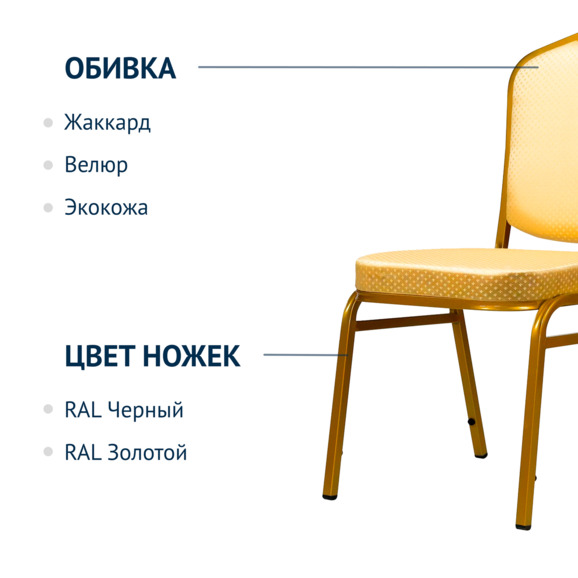 ОБИВКА

Жаккард

Велюр

Экокожа

ЦВЕТ НОЖЕК

RAL Черный

RAL Золотой